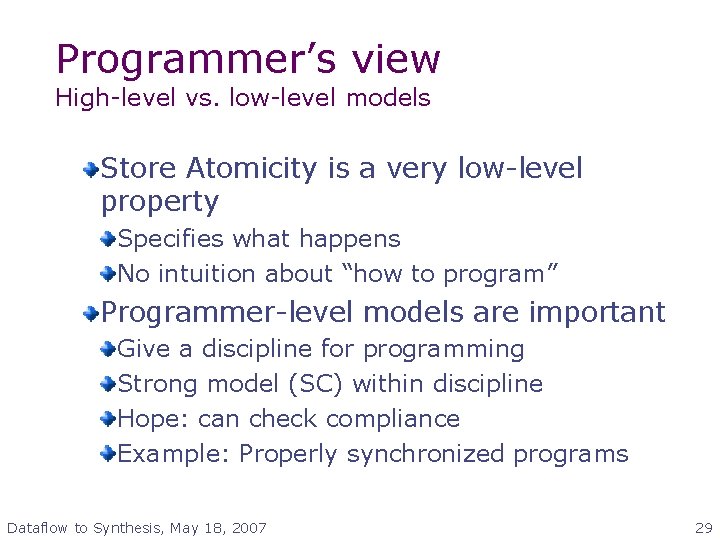 Programmer’s view
High-level vs. low-level models

Store Atomicity is a very low-level property

Specifies what happens

No intuition about “how to program”

Programmer-level models are important

Give a discipline for programming

Strong model (SC) within discipline

Hope: can check compliance

Example: Properly synchronized programs

Dataflow to Synthesis, May 18, 2007

29